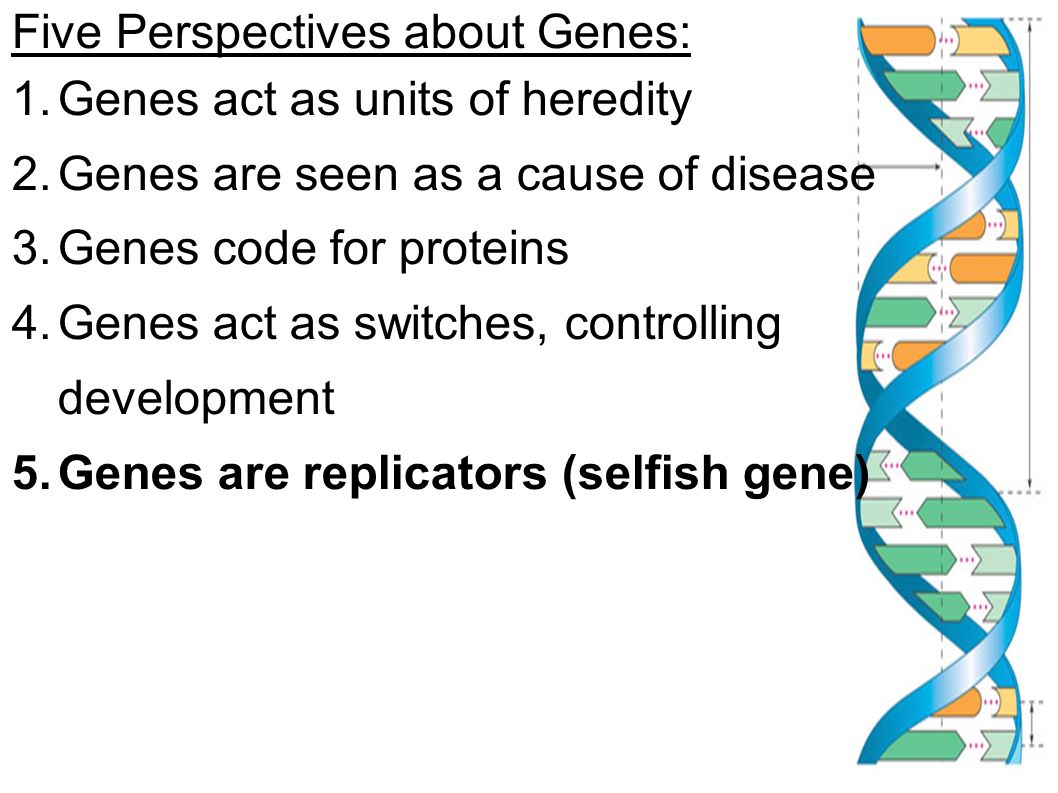 Five Perspectives about Genes:

1. Genes act as units of heredity
2. Genes are seen as a cause of disease
3. Genes code for proteins
4. Genes act as switches, controlling development
5. Genes are replicators (selfish gene)